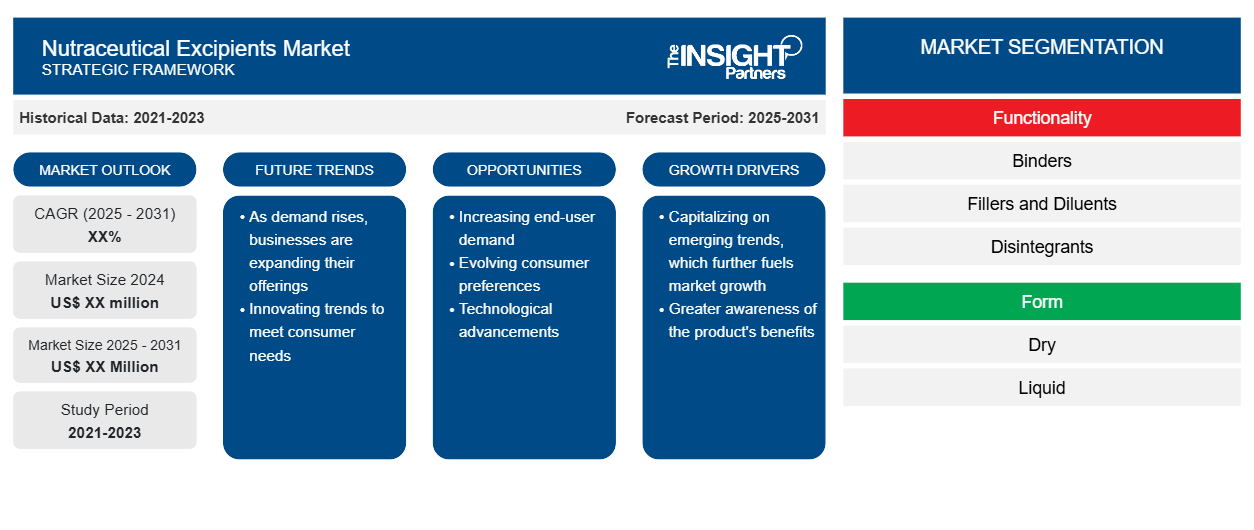 Nutraceutical Excipients Market
STRATEGIC FRAMEWORK

The INSIGHT Partners

Historical Data: 2021-2023

Forecast Period: 2025-2031

MARKET OUTLOOK

CAGR (2025 - 2031)
XX%

Market Size 2024
US$ XX million

Market Size 2025 - 2031
US$ XX Million

Study Period
2021-2023

FUTURE TRENDS

• As demand rises, businesses are expanding their offerings
• Innovating trends to meet consumer needs

OPPORTUNITIES

• Increasing end-user demand
• Evolving consumer preferences
• Technological advancements

GROWTH DRIVERS

• Capitalizing on emerging trends, which further fuels market growth
• Greater awareness of the product's benefits

MARKET SEGMENTATION

Functionality

Binders

Fillers and Diluents

Disintegrants

Form

Dry

Liquid